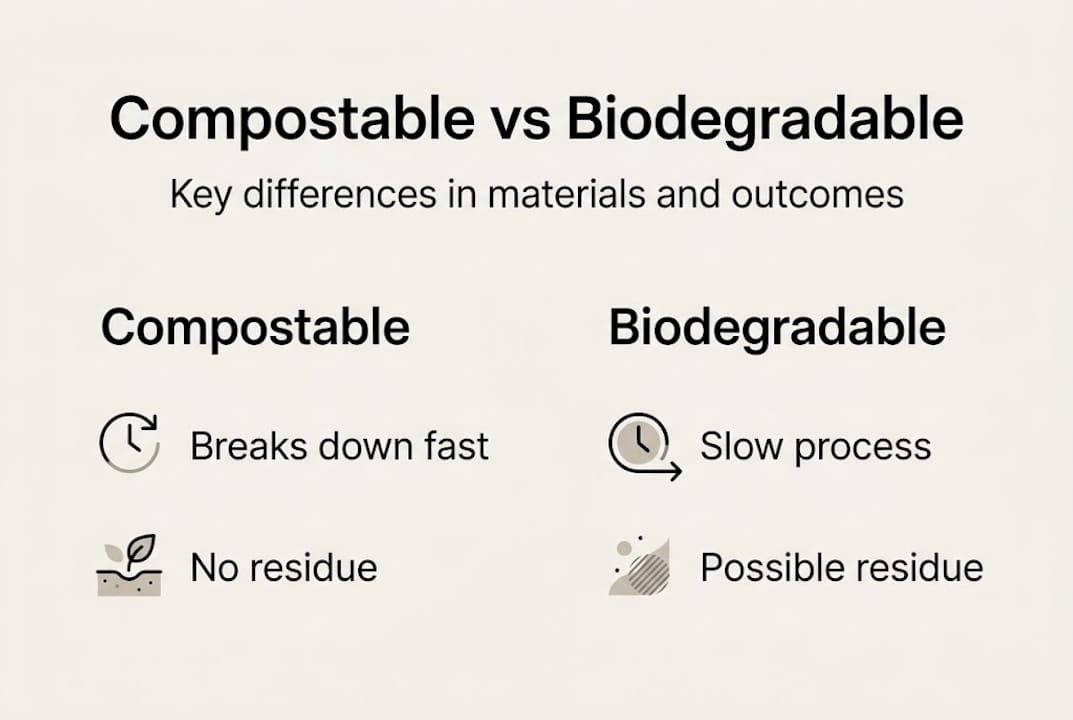 Compostable vs Biodegradable

Key differences in materials and outcomes

Compostable

Breaks down fast

No residue

Biodegradable

Slow process

Possible residue